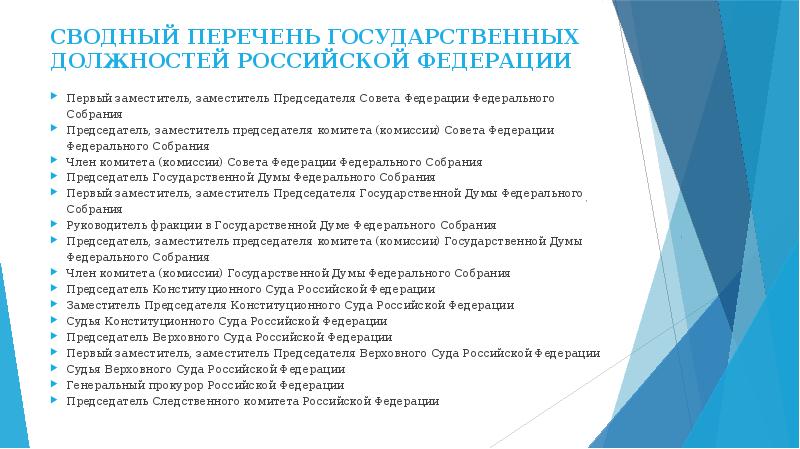 СВОДНЫЙ ПЕРЕЧЕНЬ ГОСУДАРСТВЕННЫХ ДОЛЖНОСТЕЙ РОССИЙСКОЙ ФЕДЕРАЦИИ

Первый заместитель, заместитель Председателя Совета Федерации Федерального Собрания
Председатель, заместитель председателя комитета (комиссии) Совета Федерации Федерального Собрания
Член комитета (комиссии) Совета Федерации Федерального Собрания
Председатель Государственной Думы Федерального Собрания
Первый заместитель, заместитель Председателя Государственной Думы Федерального Собрания
Руководитель фракции в Государственной Думе Федерального Собрания
Председатель, заместитель председателя комитета (комиссии) Государственной Думы Федерального Собрания
Член комитета (комиссии) Государственной Думы Федерального Собрания
Председатель Конституционного Суда Российской Федерации
Заместитель Председателя Конституционного Суда Российской Федерации
Судья Конституционного Суда Российской Федерации
Председатель Верховного Суда Российской Федерации
Первый заместитель, заместитель Председателя Верховного Суда Российской Федерации
Судья Верховного Суда Российской Федерации
Генеральный прокурор Российской Федерации
Председатель Следственного комитета Российской Федерации